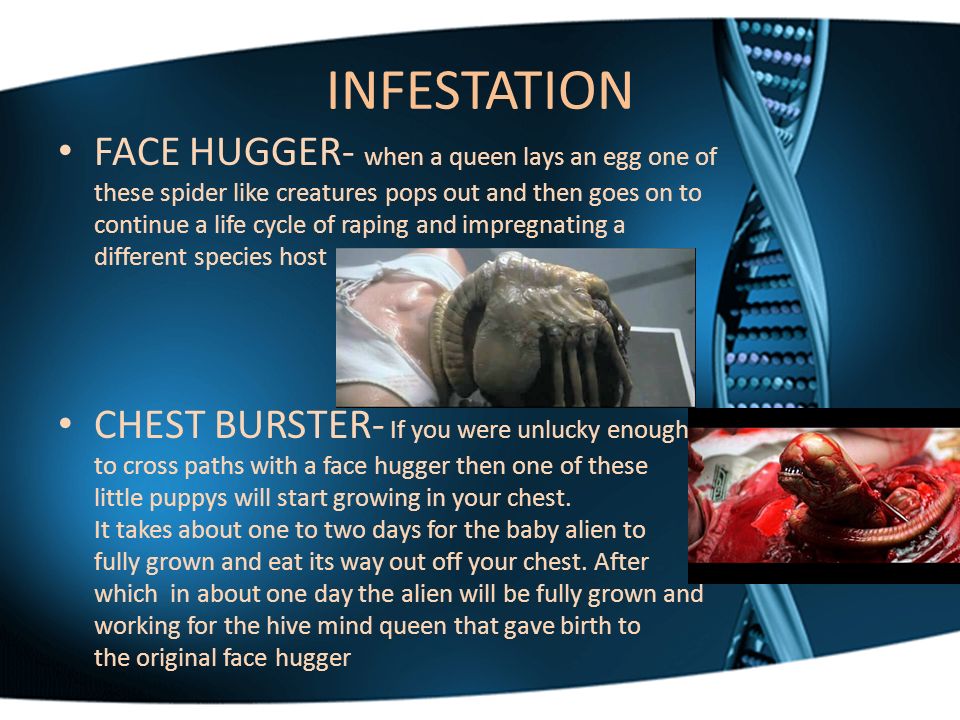 INFESTATION

• FACE HUGGER- when a queen lays an egg one of these spider like creatures pops out and then goes on to continue a life cycle of raping and impregnating a different species host

• CHEST BURSTER- If you were unlucky enough to cross paths with a face hugger then one of these little puppys will start growing in your chest.
It takes about one to two days for the baby alien to fully grown and eat its way out off your chest. After which in about one day the alien will be fully grown and working for the hive mind queen that gave birth to the original face hugger